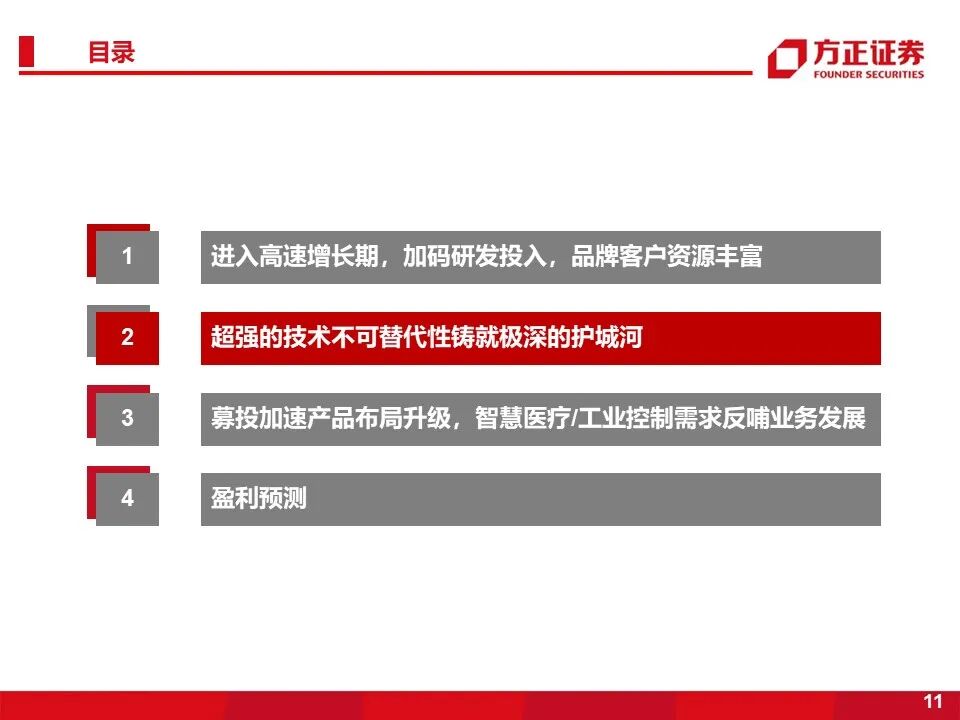 目录

方正证券
FOUNDER SECURITIES

1 进入高速增长期，加码研发投入，品牌客户资源丰富

2 超强的技术不可替代性铸就极深的护城河

3 募投加速产品布局升级，智慧医疗/工业控制需求反哺业务发展

4 盈利预测

11